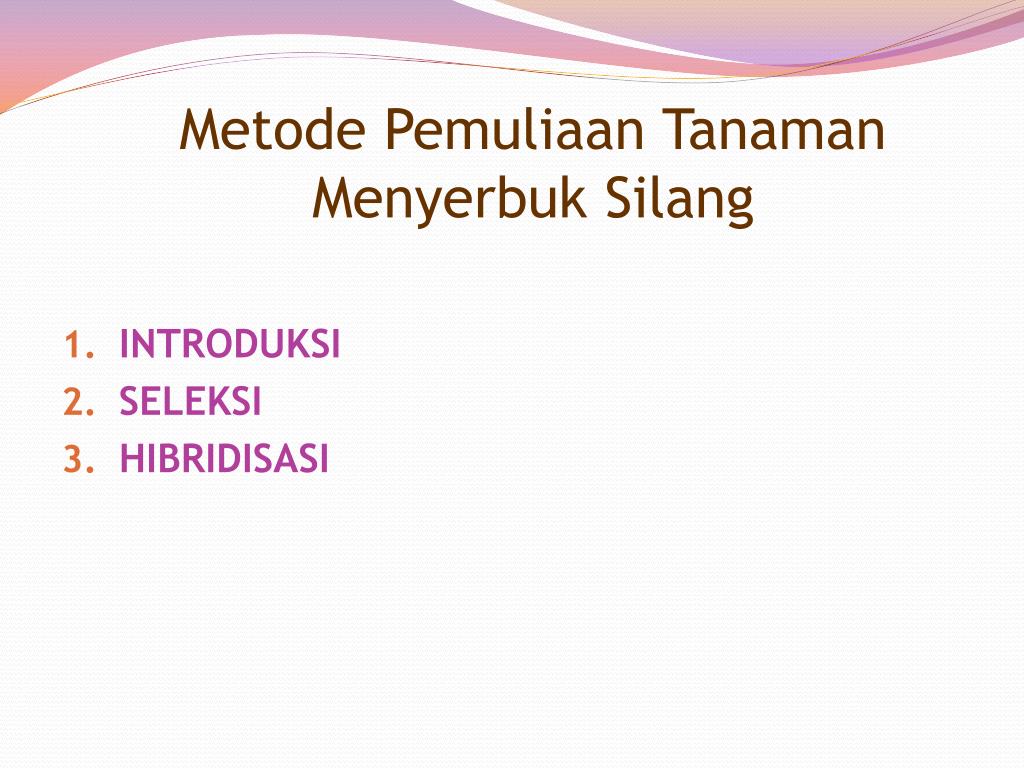 Metode Pemuliaan Tanaman Menyerbuk Silang

1. INTRODUKSI
2. SELEKSI
3. HIBRIDISASI